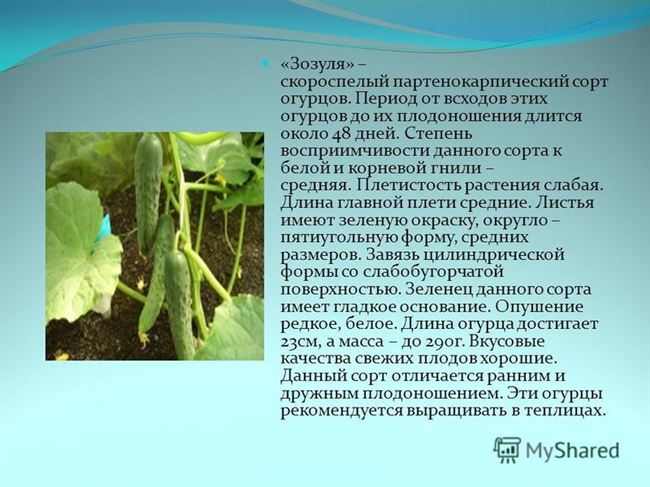 «Зозуля» – скороспелый партенокарпический сорт огурцов. Период от всходов этих огурцов до их плодоношения длится около 48 дней. Степень восприимчивости данного сорта к белой и корневой гнили – средняя. Плетистость растения слабая. Длина главной плети средние. Листья имеют зеленую окраску, округло – пятиугольную форму, средних размеров. Завязь цилиндрической формы со слабобугорчатой поверхностью. Зеленец данного сорта имеет гладкое основание. Опушение редкое, белое. Длина огурца достигает 23см, а масса – до 290г. Вкусовые качества свежих плодов хорошие. Данный сорт отличается ранним и дружным плодоношением. Эти огурцы рекомендуется выращивать в теплицах.

MyShared